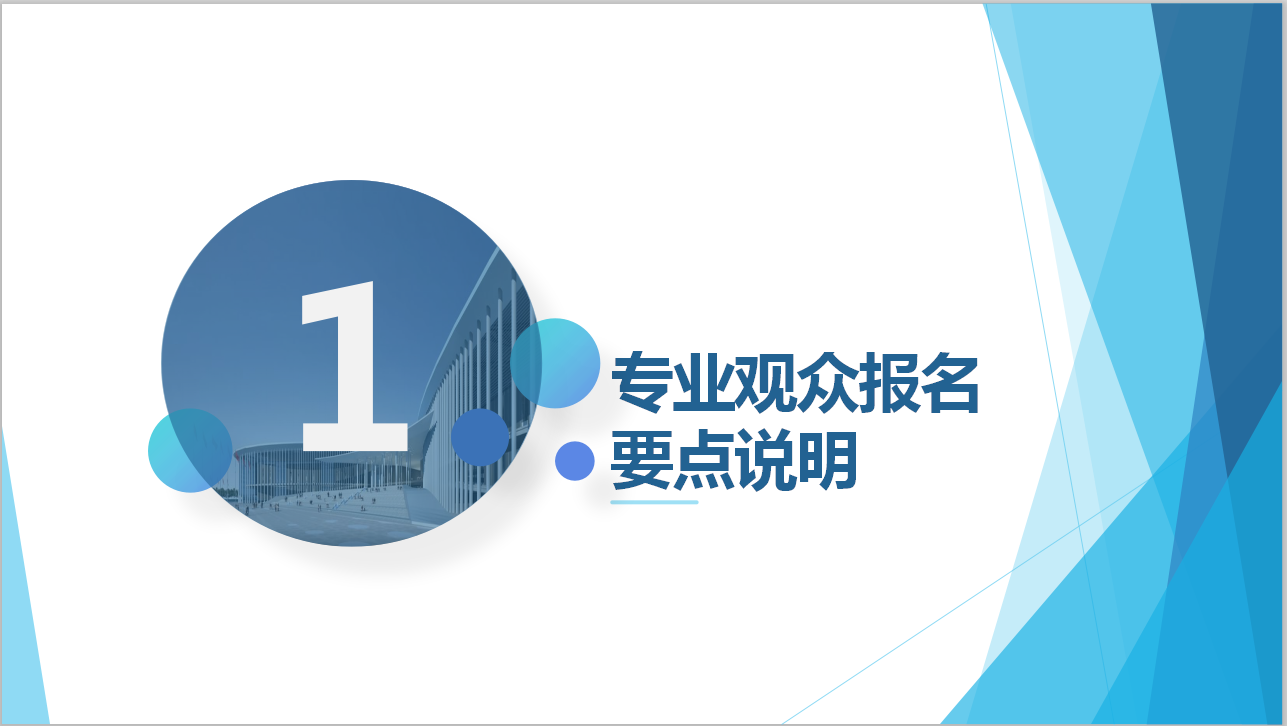 1

专业观众报名
要点说明